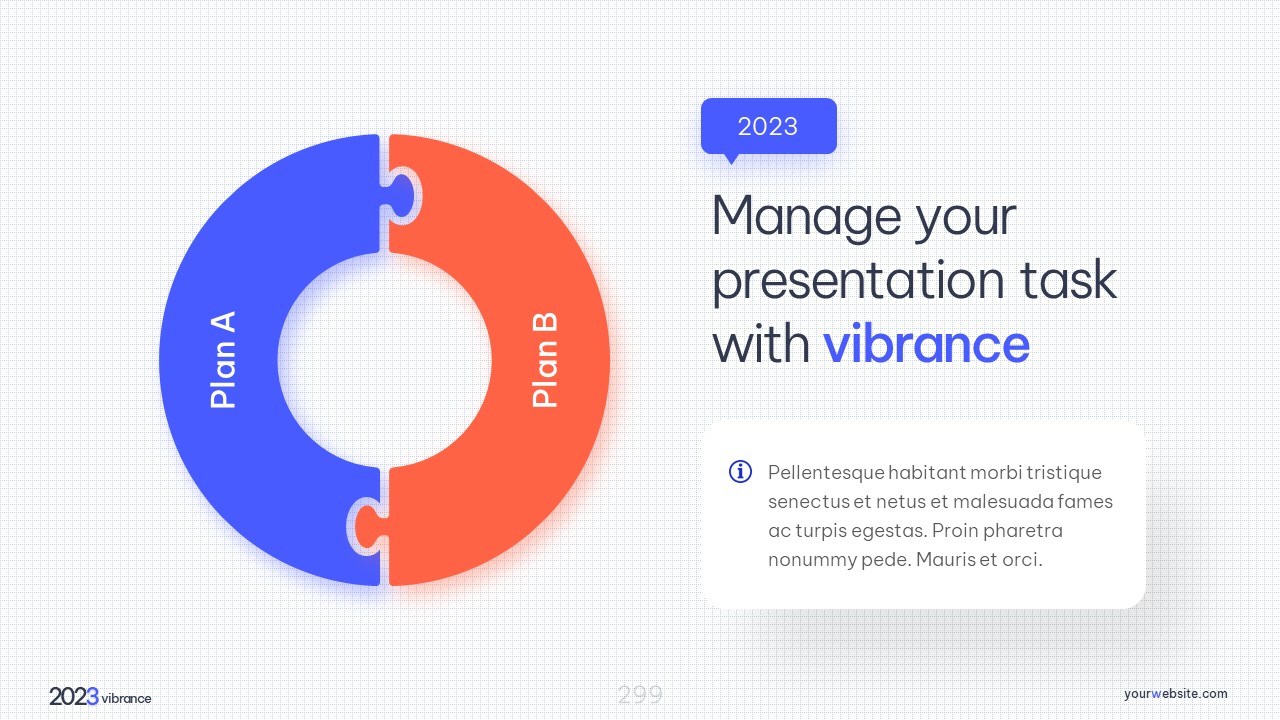 Plan A

Plan B

2023

Manage your presentation task with vibrance

Pellentesque habitant morbi tristique senectus et netus et malesuada fames ac turpis egestas. Proin pharetra nonummy pede. Mauris et orci.

2023 vibrance

299

yourwebsite.com